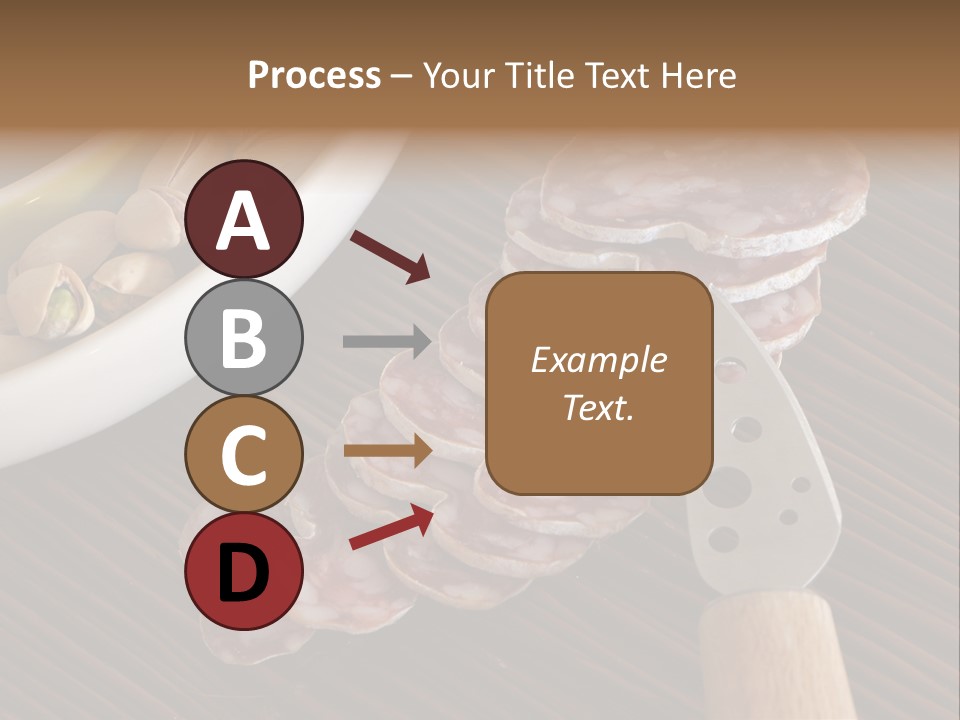 Process – Your Title Text Here

A

B

C

D

Example Text.